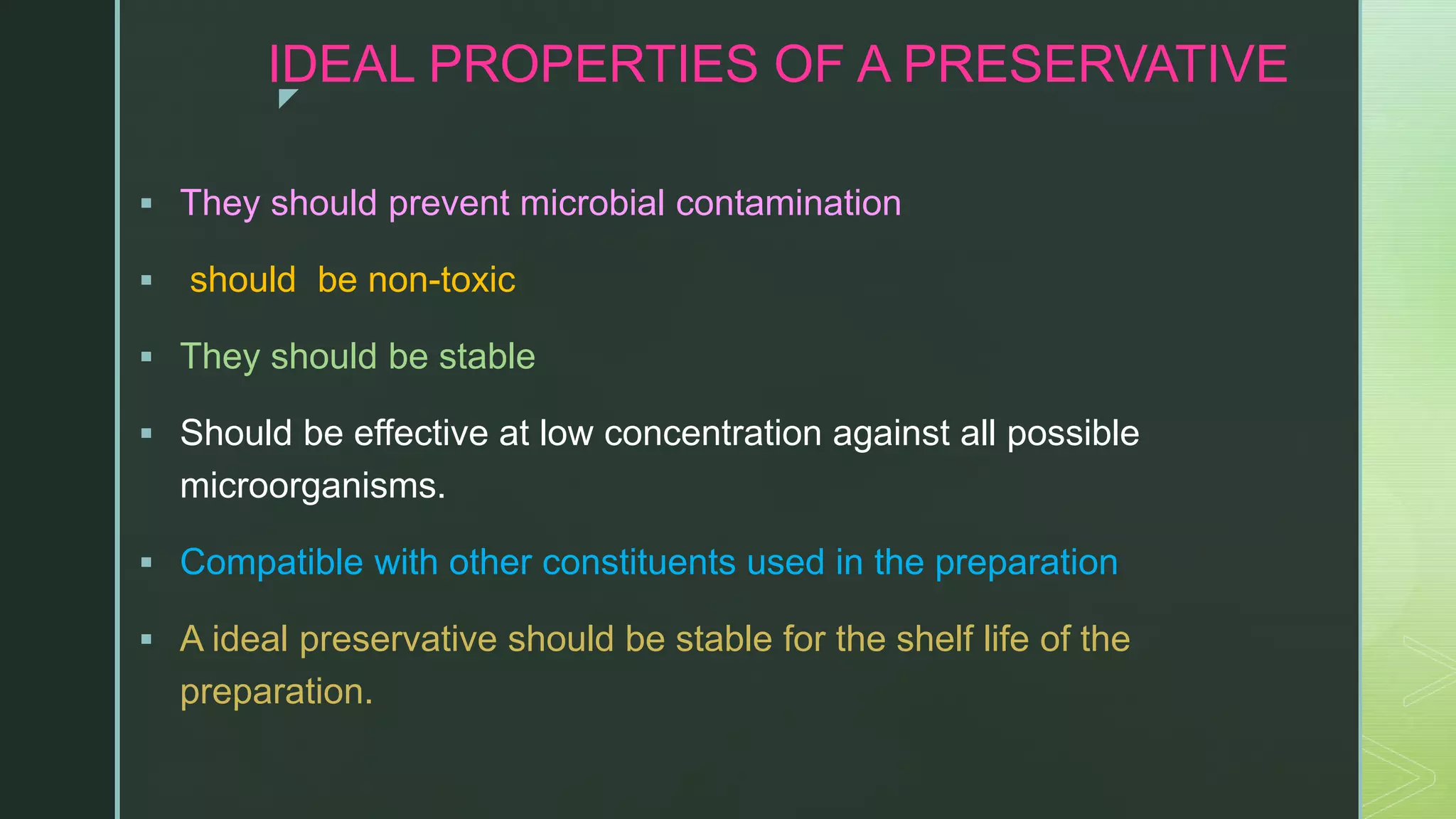 IDEAL PROPERTIES OF A PRESERVATIVE

▪ They should prevent microbial contamination

▪ should be non-toxic

▪ They should be stable

▪ Should be effective at low concentration against all possible microorganisms.

▪ Compatible with other constituents used in the preparation

▪ A ideal preservative should be stable for the shelf life of the preparation.